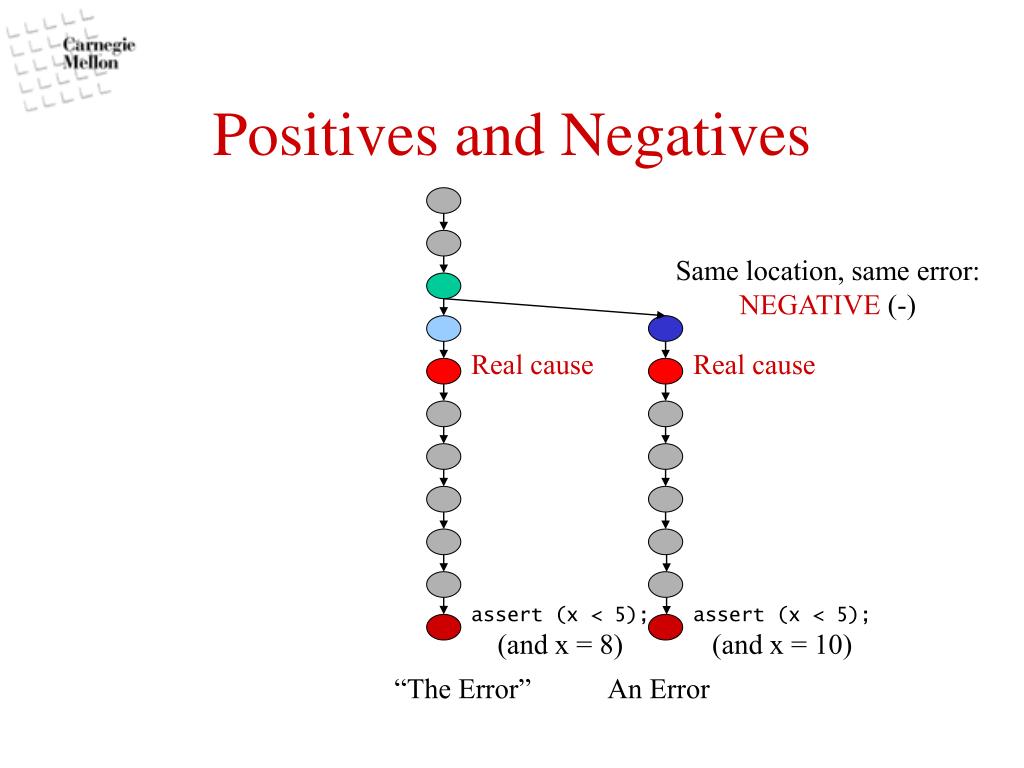 Carnegie Mellon

Positives and Negatives

Same location, same error: NEGATIVE (-)

Real cause

Real cause

assert (x < 5);
(and x = 8)

assert (x < 5);
(and x = 10)

“The Error”

An Error